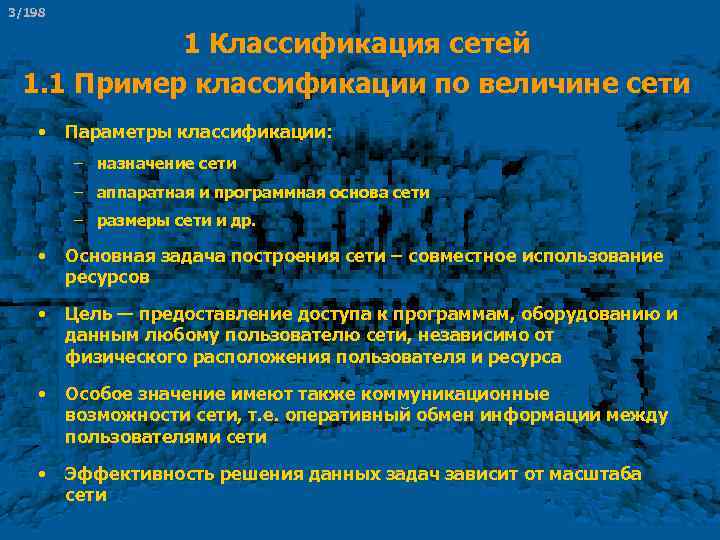 3/198

1 Классификация сетей

1.1 Пример классификации по величине сети

• Параметры классификации:
– назначение сети
– аппаратная и программная основа сети
– размеры сети и др.

• Основная задача построения сети – совместное использование ресурсов

• Цель — предоставление доступа к программам, оборудованию и данным любому пользователю сети, независимо от физического расположения пользователя и ресурса

• Особое значение имеют также коммуникационные возможности сети, т.е. оперативный обмен информации между пользователями сети

• Эффективность решения данных задач зависит от масштаба сети